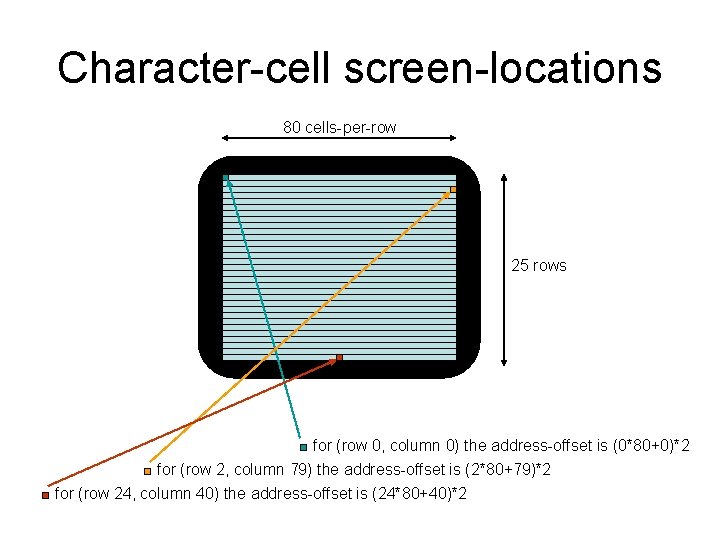 Character-cell screen-locations

80 cells-per-row

25 rows

for (row 0, column 0) the address-offset is (0*80+0)*2

for (row 2, column 79) the address-offset is (2*80+79)*2

for (row 24, column 40) the address-offset is (24*80+40)*2